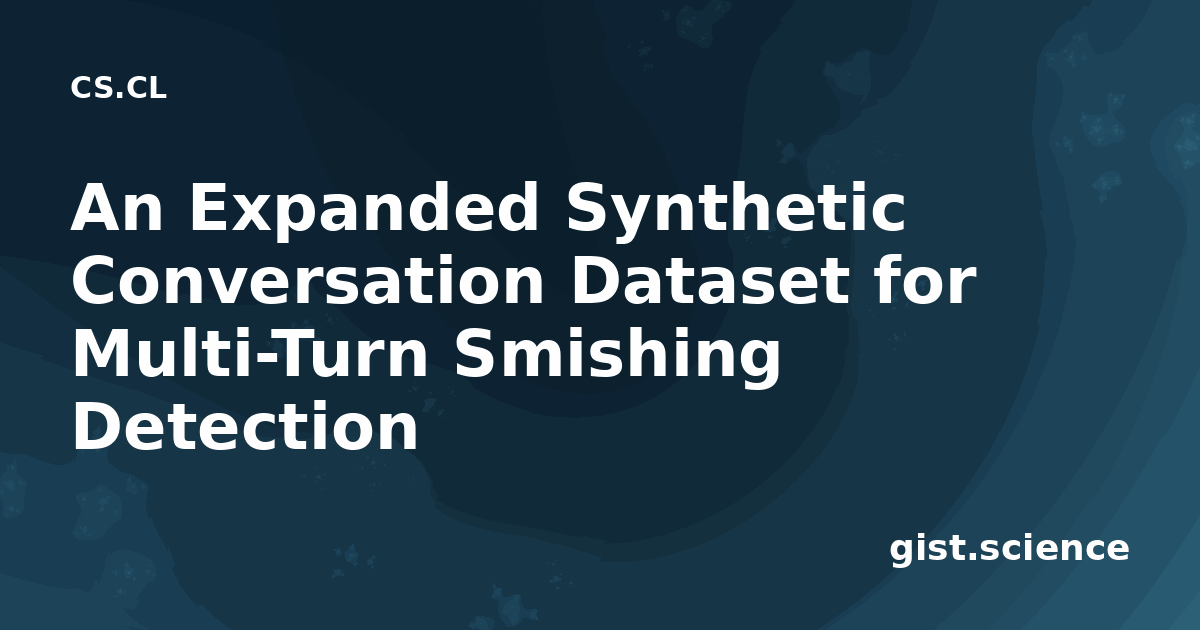 CS.CL

An Expanded Synthetic Conversation Dataset for Multi-Turn Smishing Detection

gist.science